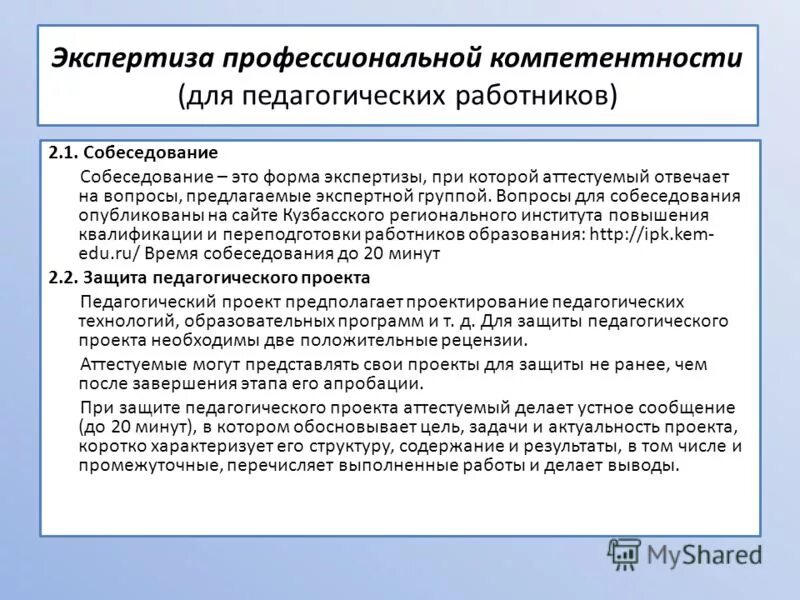 Экспертиза профессиональной компетентности (для педагогических работников)

2.1. Собеседование

Собеседование – это форма экспертизы, при которой аттестуемый отвечает на вопросы, предлагаемые экспертной группой. Вопросы для собеседования опубликованы на сайте Кузбасского регионального института повышения квалификации и переподготовки работников образования: http://ipk.kem-edu.ru/ Время собеседования до 20 минут

2.2. Защита педагогического проекта

Педагогический проект предполагает проектирование педагогических технологий, образовательных программ и т. д. Для защиты педагогического проекта необходимы две положительные рецензии.

Аттестуемые могут представлять свои проекты для защиты не ранее, чем после завершения этапа его апробации.

При защите педагогического проекта аттестуемый делает устное сообщение (до 20 минут), в котором обосновывает цель, задачи и актуальность проекта, коротко характеризует его структуру, содержание и результаты, в том числе и промежуточные, перечисляет выполненные работы и делает выводы.

MyShared